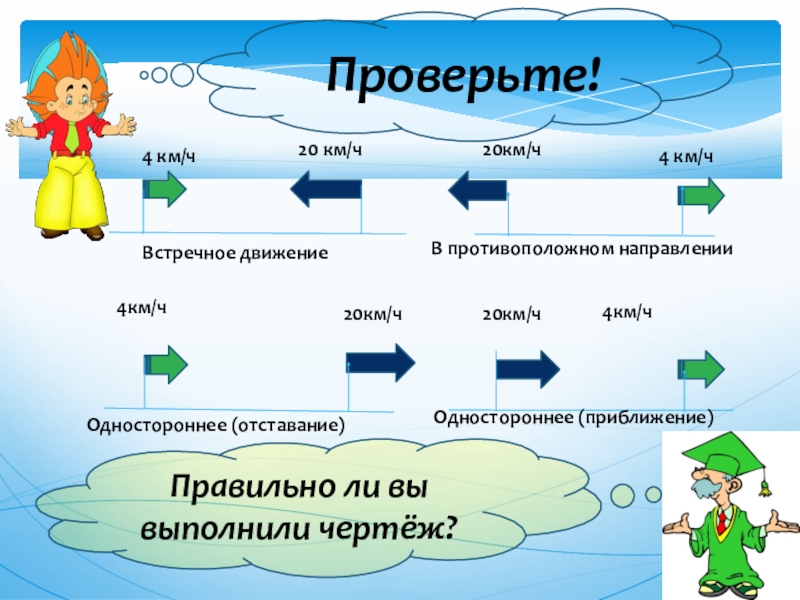 Проверьте!

4 км/ч

20 км/ч

20км/ч

4 км/ч

Встречное движение

В противоположном направлении

4км/ч

20км/ч

20км/ч

4км/ч

Одностороннее (отставание)

Одностороннее (приближение)

Правильно ли вы выполнили чертёж?